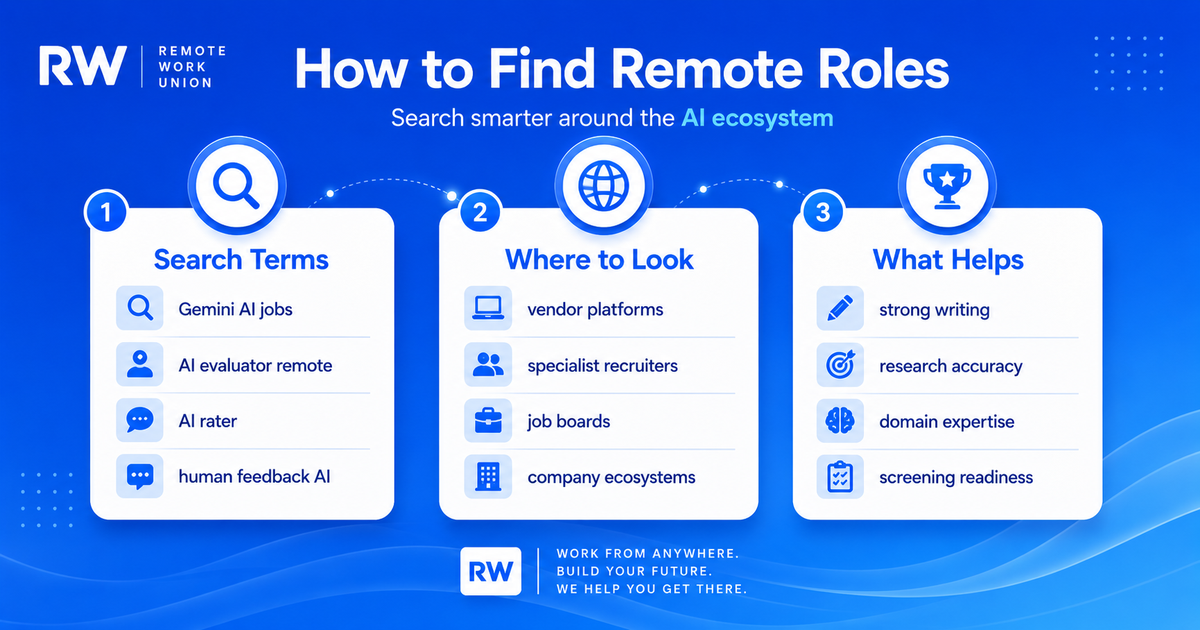 RW REMOTE WORK UNION

How to Find Remote Roles

Search smarter around the AI ecosystem

1
Search Terms
Gemini AI jobs
AI evaluator remote
AI rater
human feedback AI

2
Where to Look
vendor platforms
specialist recruiters
job boards
company ecosystems

3
What Helps
strong writing
research accuracy
domain expertise
screening readiness

RW
WORK FROM ANYWHERE.
BUILD YOUR FUTURE.
WE HELP YOU GET THERE.